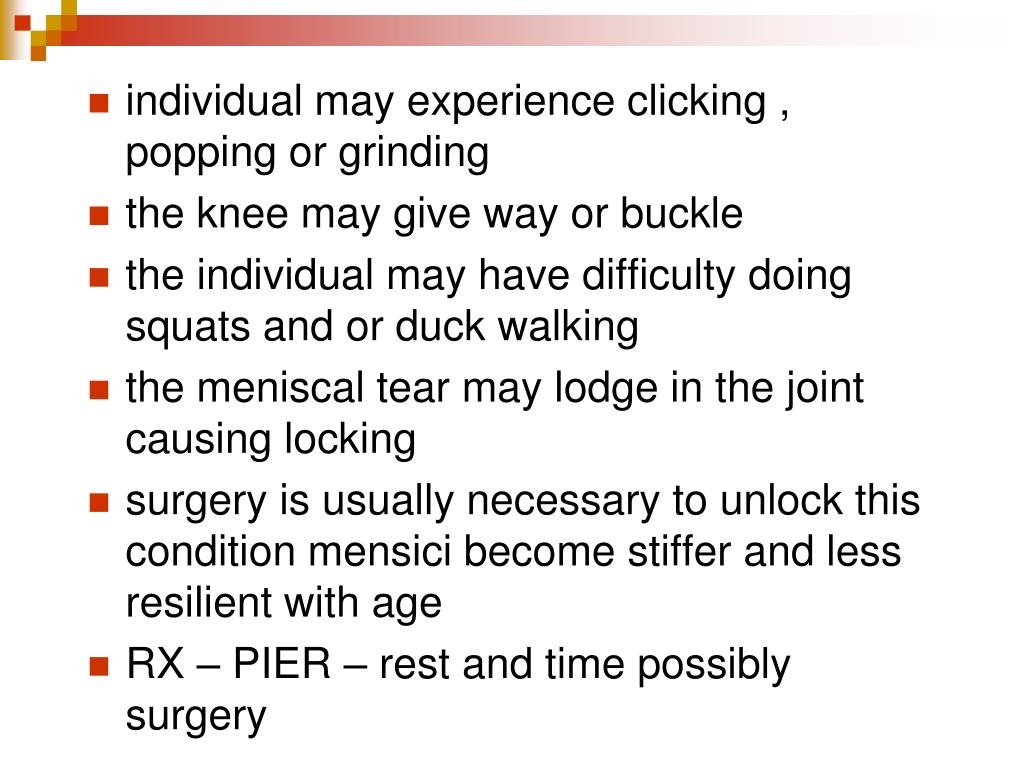 individual may experience clicking , popping or grinding

the knee may give way or buckle

the individual may have difficulty doing squats and or duck walking

the meniscal tear may lodge in the joint causing locking

surgery is usually necessary to unlock this condition mensici become stiffer and less resilient with age

RX – PIER – rest and time possibly surgery